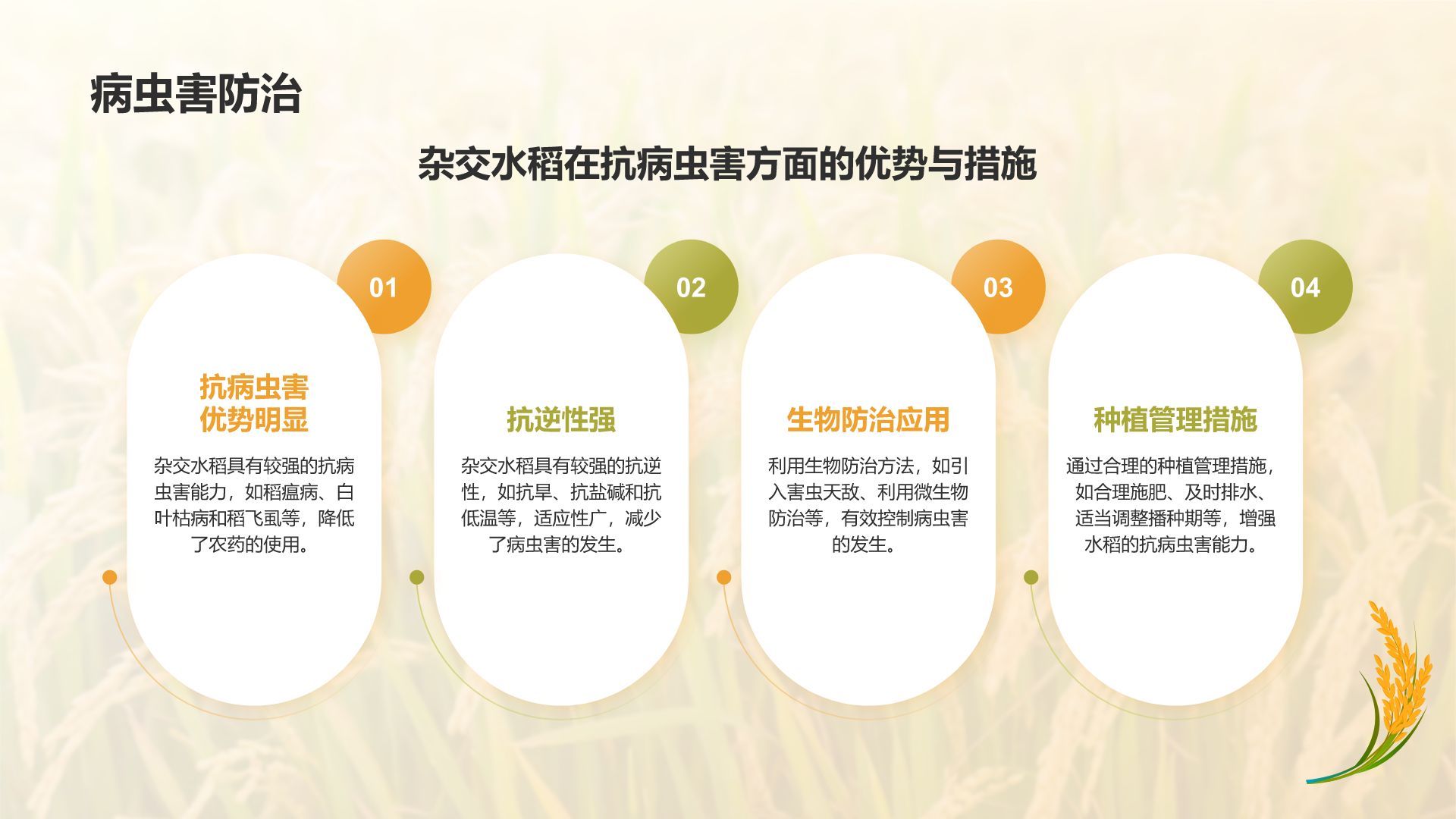 病虫害防治

杂交水稻在抗病虫害方面的优势与措施

01

抗病虫害优势明显

杂交水稻具有较强的抗病虫害能力，如稻瘟病、白叶枯病和稻飞虱等，降低了农药的使用。

02

抗逆性强

杂交水稻具有较强的抗逆性，如抗旱、抗盐碱和抗低温等，适应性广，减少了病虫害的发生。

03

生物防治应用

利用生物防治方法，如引入害虫天敌、利用微生物防治等，有效控制病虫害的发生。

04

种植管理措施

通过合理的种植管理措施，如合理施肥、及时排水、适当调整播种期等，增强水稻的抗病虫害能力。